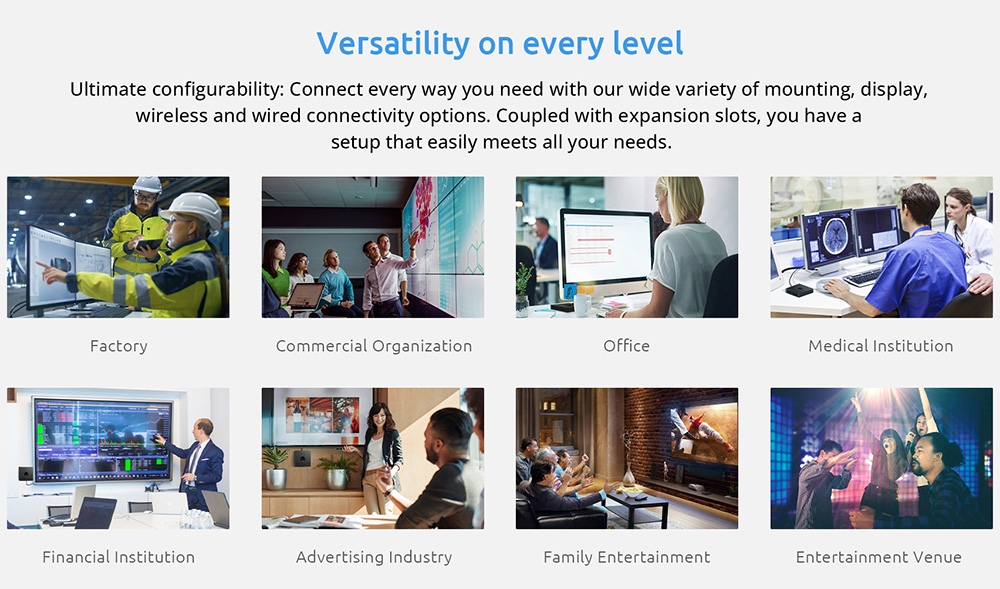 Versatility on every level

Ultimate configurability: Connect every way you need with our wide variety of mounting, display, wireless and wired connectivity options. Coupled with expansion slots, you have a setup that easily meets all your needs.

Factory

Commercial Organization

Office

Medical Institution

Financial Institution

Advertising Industry

Family Entertainment

Entertainment Venue